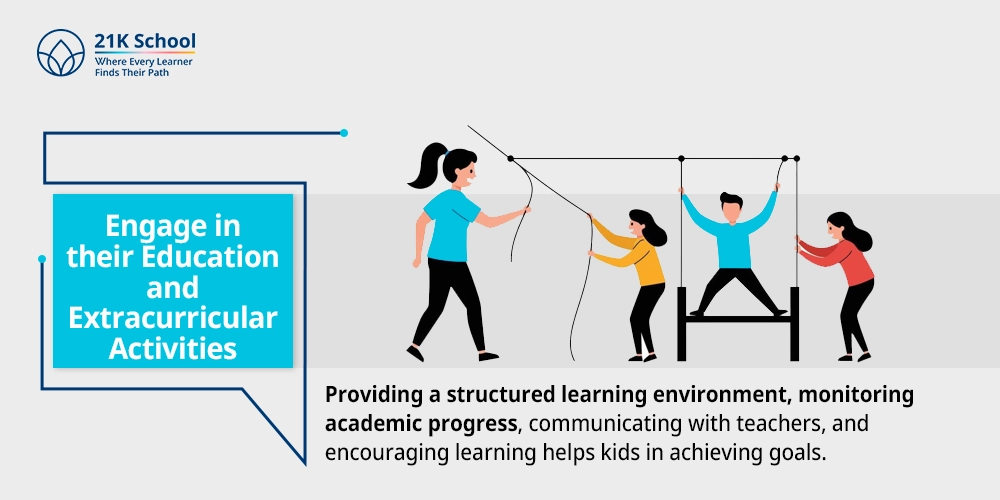 21K School
Where Every Learner
Finds Their Path

Engage in their Education and Extracurricular Activities

Providing a structured learning environment, monitoring academic progress, communicating with teachers, and encouraging learning helps kids in achieving goals.